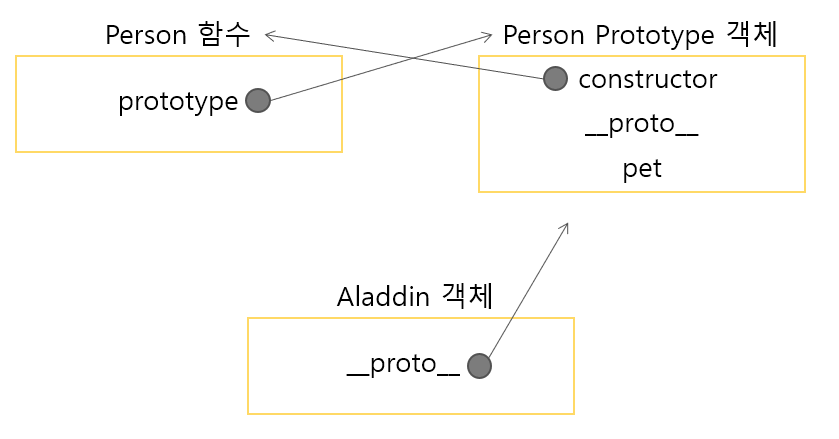 Person 함수

prototype

Person Prototype 객체

constructor

\_\_proto\_\_

pet

Aladdin 객체

\_\_proto\_\_